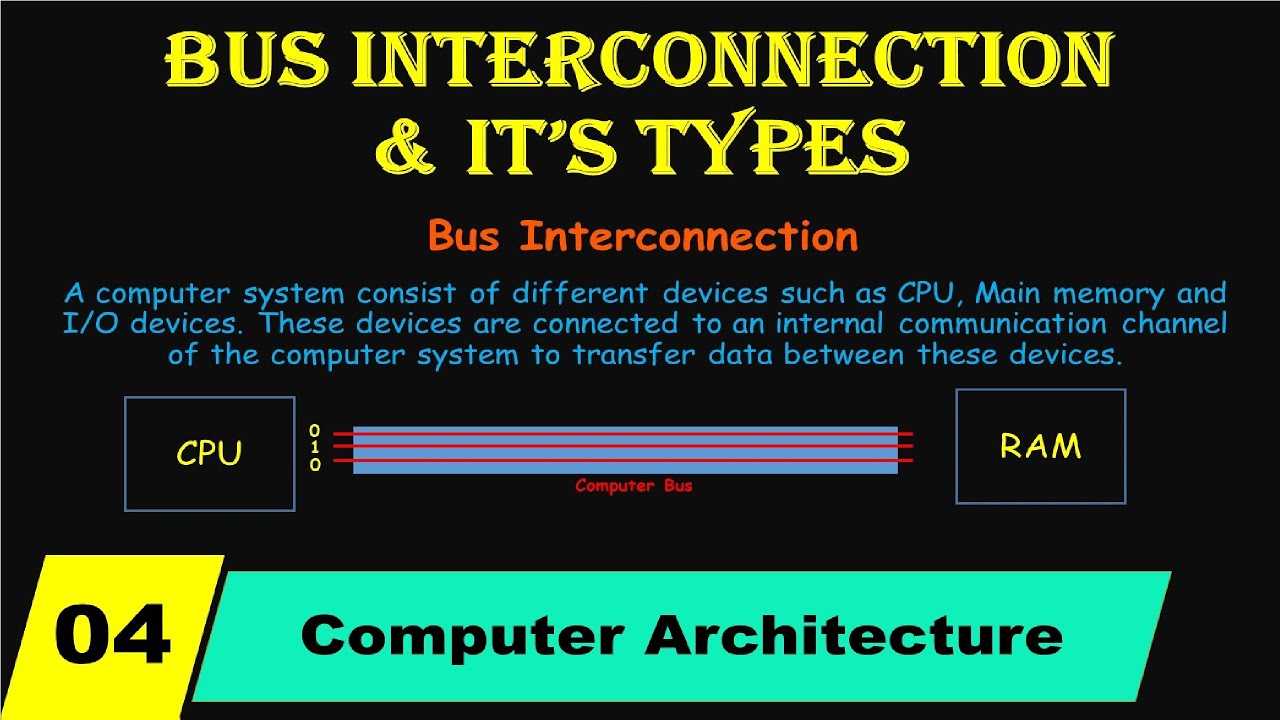 BUS INTERCONNECTION & IT'S TYPES

Bus Interconnection

A computer system consist of different devices such as CPU, Main memory and I/O devices. These devices are connected to an internal communication channel of the computer system to transfer data between these devices.

CPU

0
1
0

Computer Bus

RAM

04

Computer Architecture